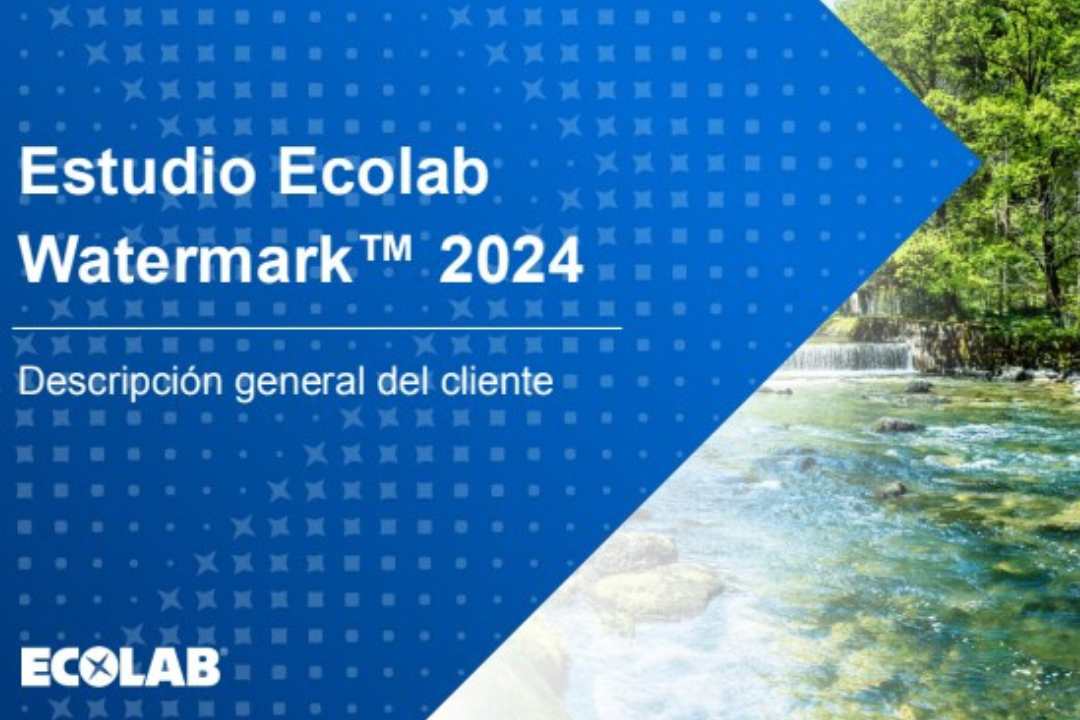 Estudio Ecolab Watermark™ 2024

Descripción general del cliente

ECOLAB